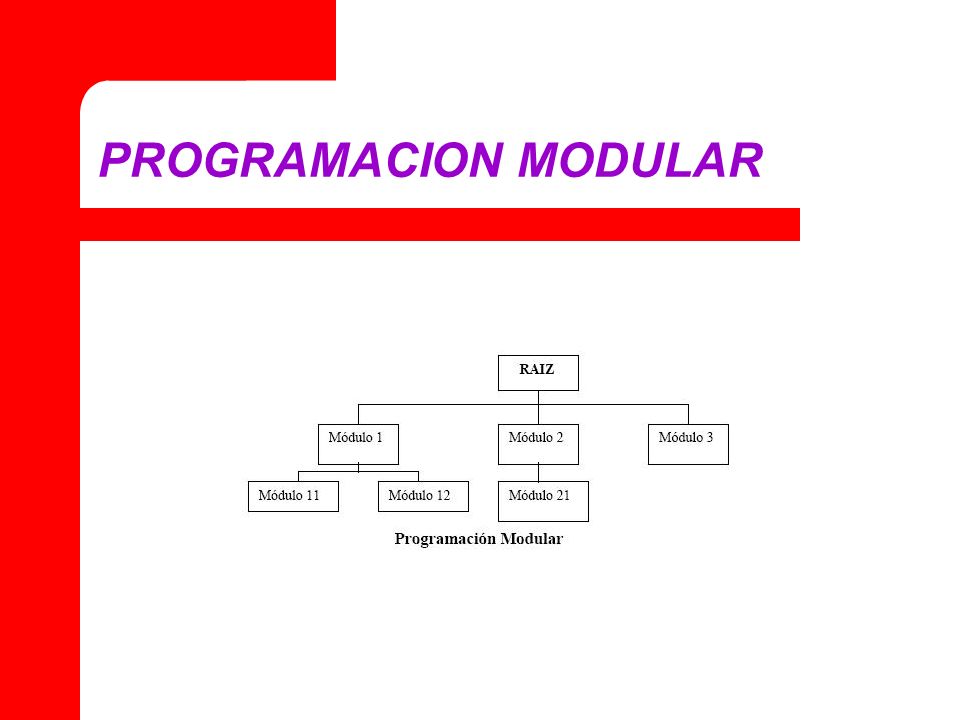 PROGRAMACION MODULAR

RAIZ

Módulo 1

Módulo 2

Módulo 3

Módulo 11

Módulo 12

Módulo 21

Programación Modular